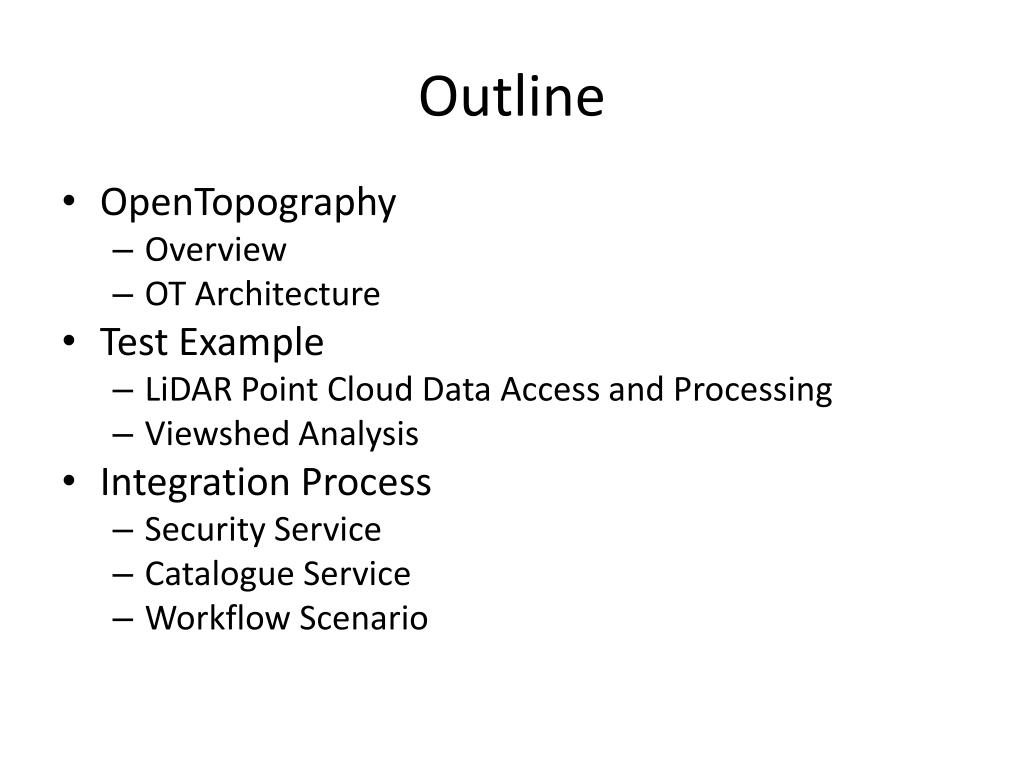 Outline

• OpenTopography
– Overview
– OT Architecture
• Test Example
– LiDAR Point Cloud Data Access and Processing
– Viewshed Analysis
• Integration Process
– Security Service
– Catalogue Service
– Workflow Scenario